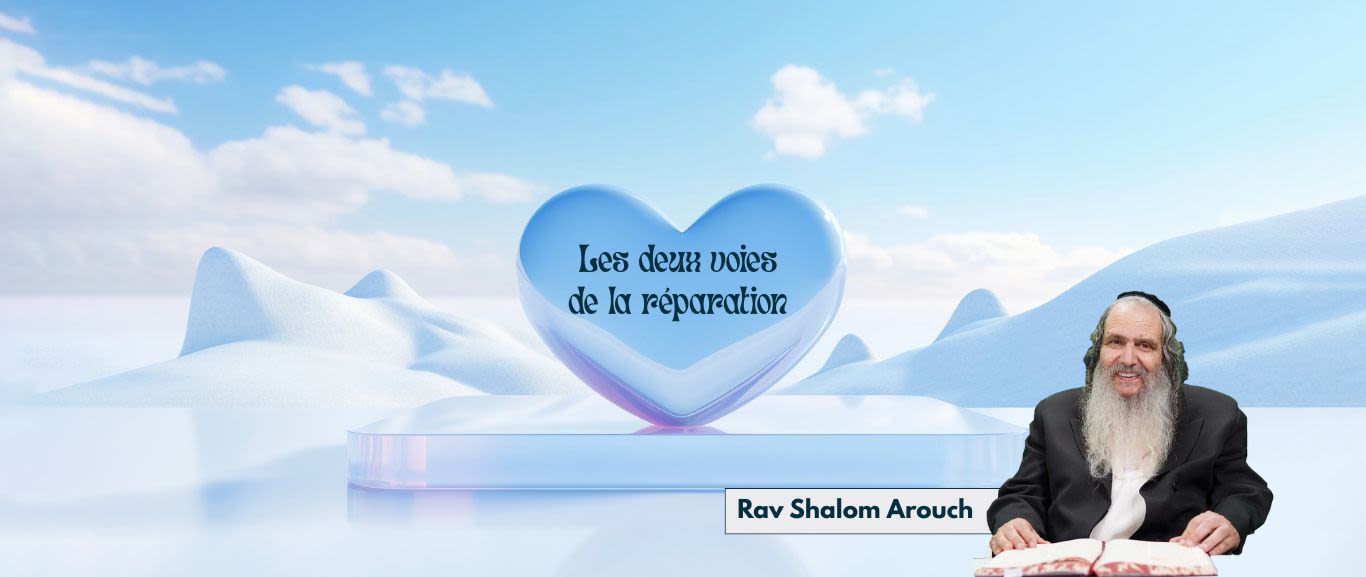 Les deux voies de la réparation

Rav Shalom Arouch